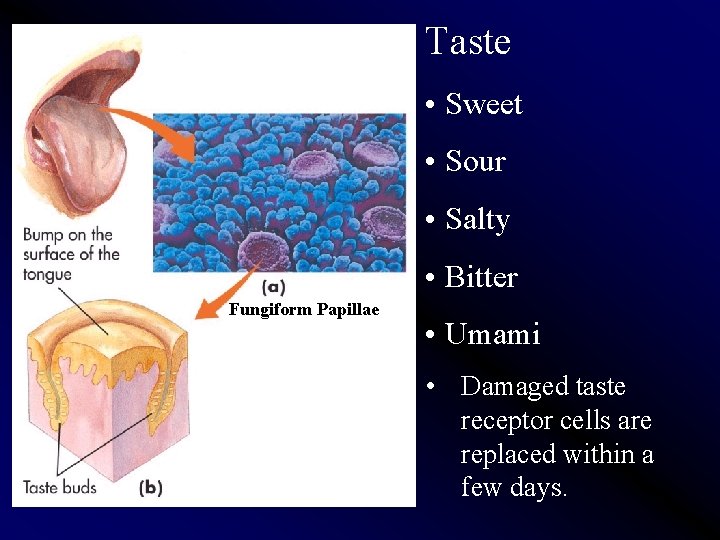 Bump on the surface of the tongue

(a)

Fungiform Papillae

Taste buds

(b)

Taste

• Sweet

• Sour

• Salty

• Bitter

• Umami

• Damaged taste receptor cells are replaced within a few days.